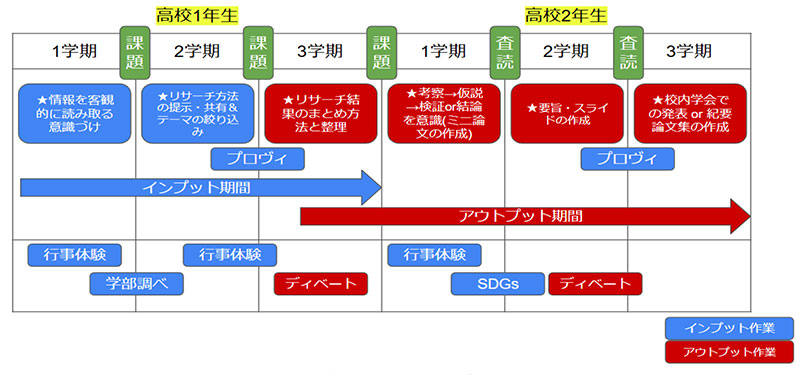 高校1年生

高校2年生

1学期

課題

2学期

課題

3学期

課題

1学期

査読

2学期

査読

3学期

★情報を客観的に読み取る意識づけ

★リサーチ方法の提示・共有＆テーマの絞り込み

★リサーチ結果のまとめ方法と整理

★考察→仮説→検証or結論を意識(ミニ論文の作成)

★要旨・スライドの作成

★校内学会での発表 or 紀要論文集の作成

プロヴィ

プロヴィ

インプット期間

アウトプット期間

行事体験

行事体験

行事体験

学部調べ

ディベート

SDGs

ディベート

インプット作業

アウトプット作業